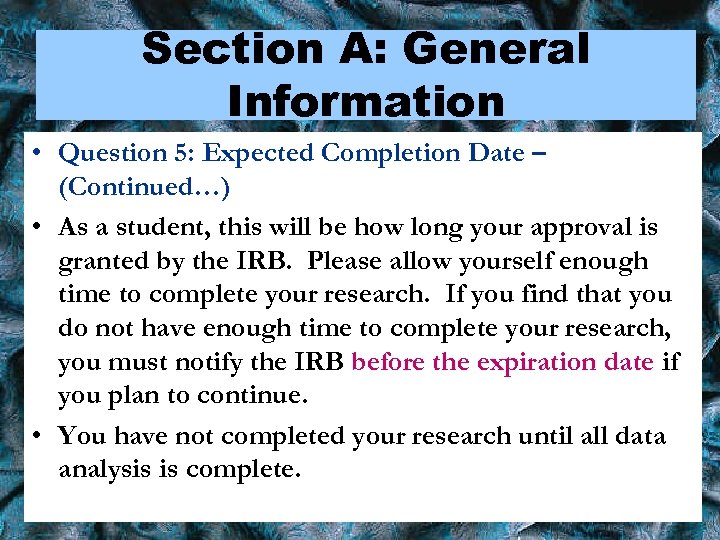 Section A: General Information

• Question 5: Expected Completion Date – (Continued…)

• As a student, this will be how long your approval is granted by the IRB. Please allow yourself enough time to complete your research. If you find that you do not have enough time to complete your research, you must notify the IRB before the expiration date if you plan to continue.

• You have not completed your research until all data analysis is complete.